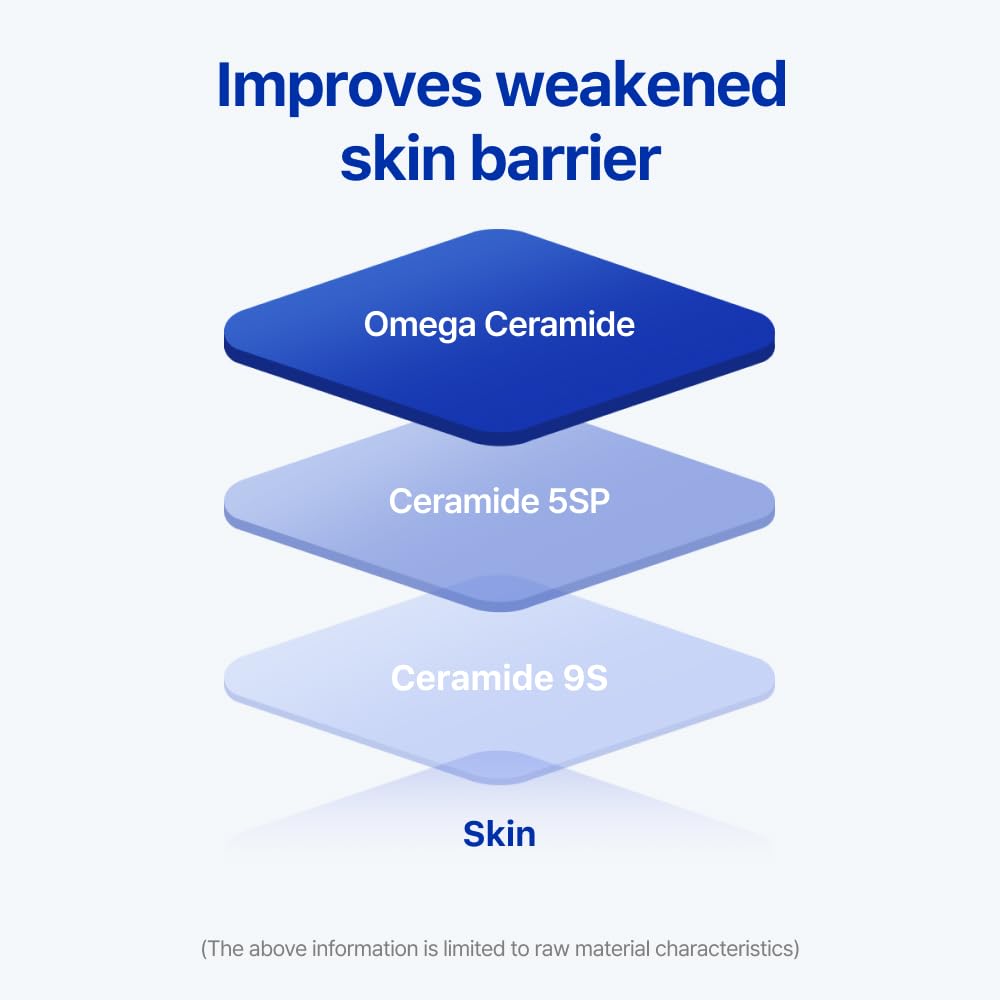 Improves weakened skin barrier

Omega Ceramide

Ceramide 5SP

Ceramide 9S

Skin

(The above information is limited to raw material characteristics)